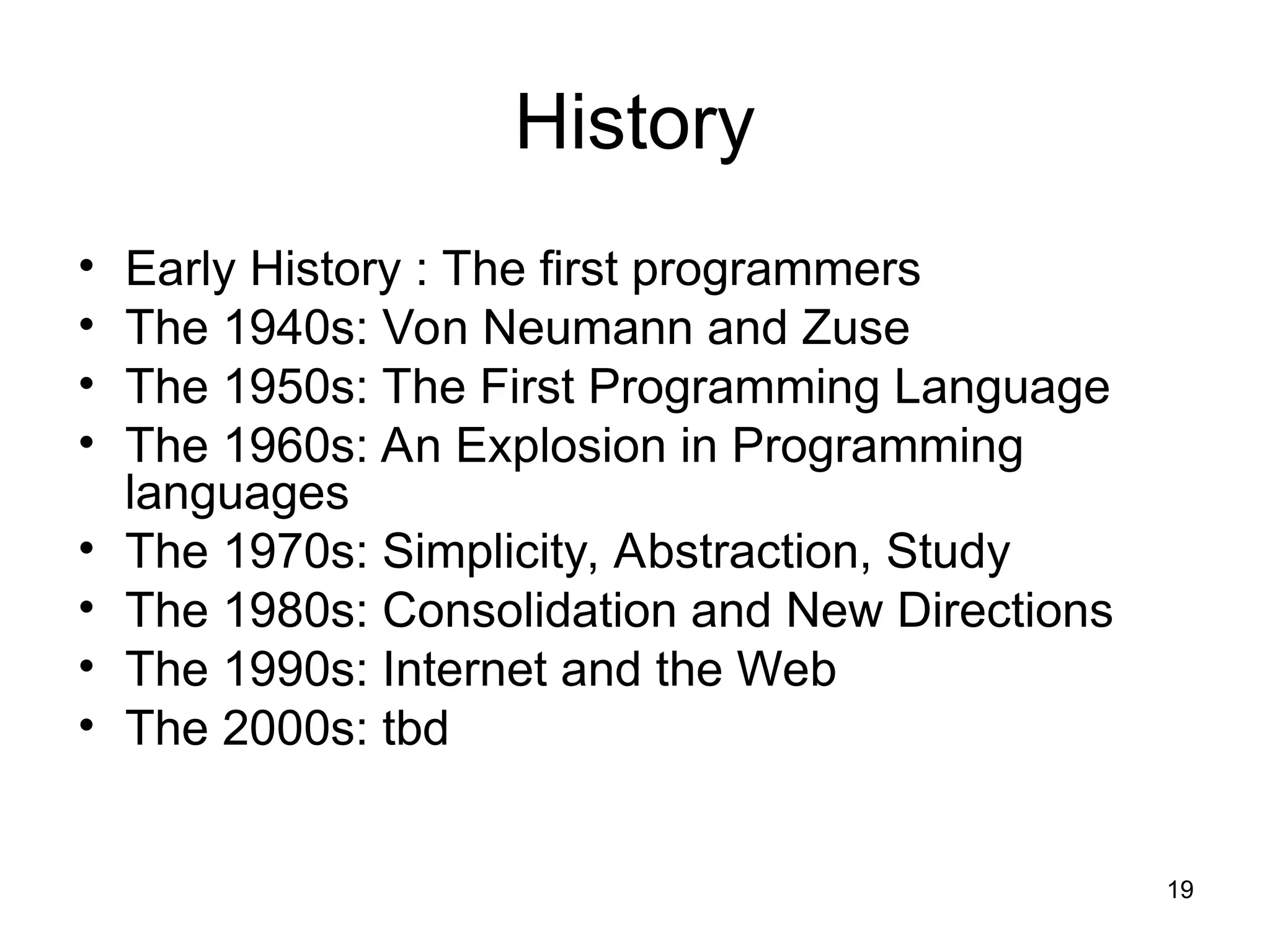 History

• Early History : The first programmers
• The 1940s: Von Neumann and Zuse
• The 1950s: The First Programming Language
• The 1960s: An Explosion in Programming languages
• The 1970s: Simplicity, Abstraction, Study
• The 1980s: Consolidation and New Directions
• The 1990s: Internet and the Web
• The 2000s: tbd

19